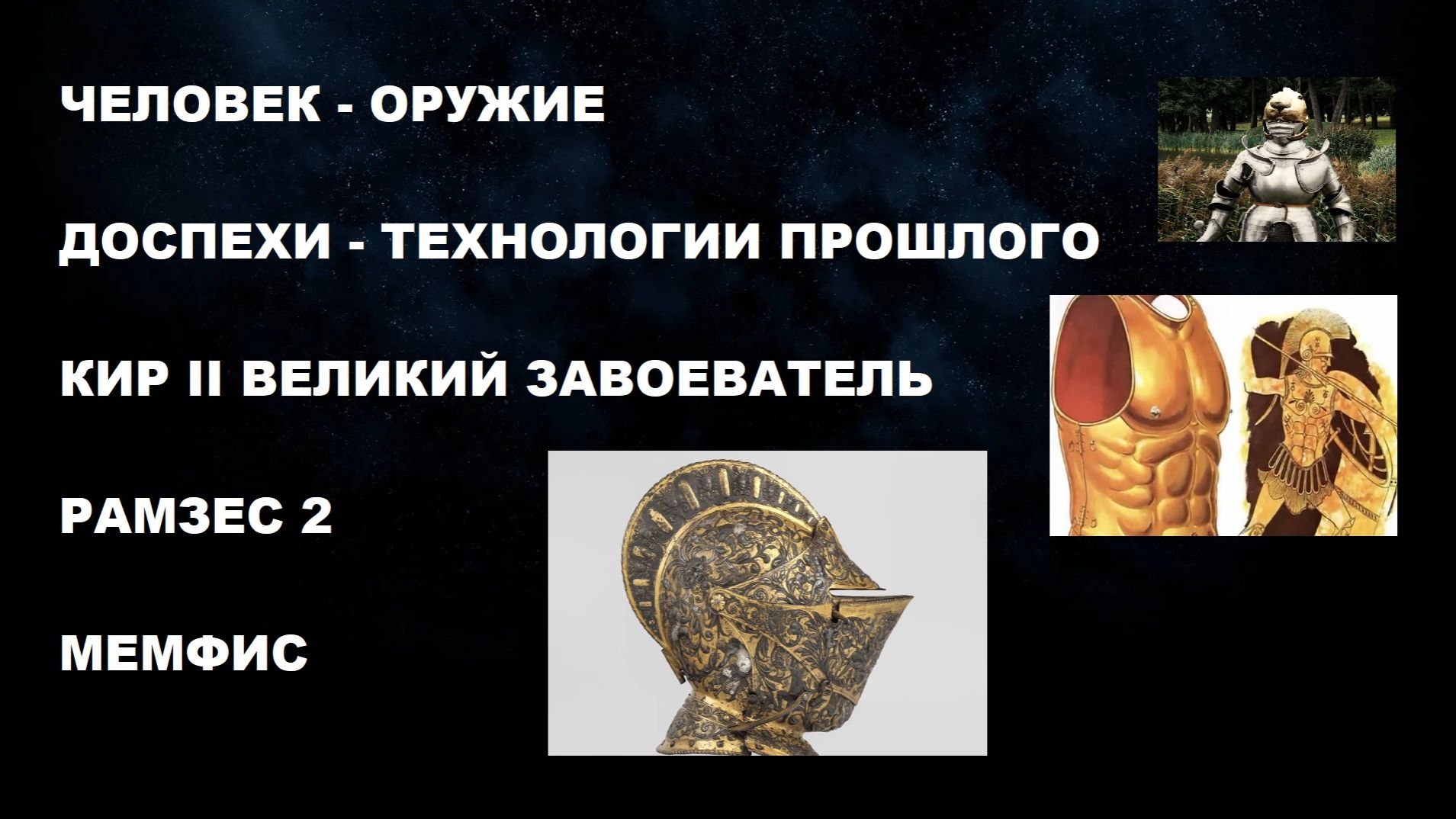 ЧЕЛОВЕК - ОРУЖИЕ

ДОСПЕХИ - ТЕХНОЛОГИИ ПРОШЛОГО

КИР II ВЕЛИКИЙ ЗАВОЕВАТЕЛЬ

РАМЗЕС 2

МЕМФИС